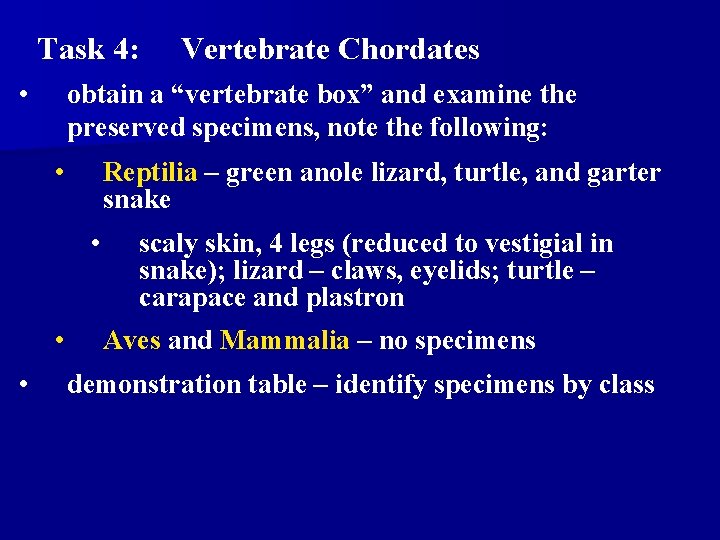 Task 4: Vertebrate Chordates

• obtain a “vertebrate box” and examine the preserved specimens, note the following:

• Reptilia – green anole lizard, turtle, and garter snake

• scaly skin, 4 legs (reduced to vestigial in snake); lizard – claws, eyelids; turtle – carapace and plastron

• Aves and Mammalia – no specimens

• demonstration table – identify specimens by class